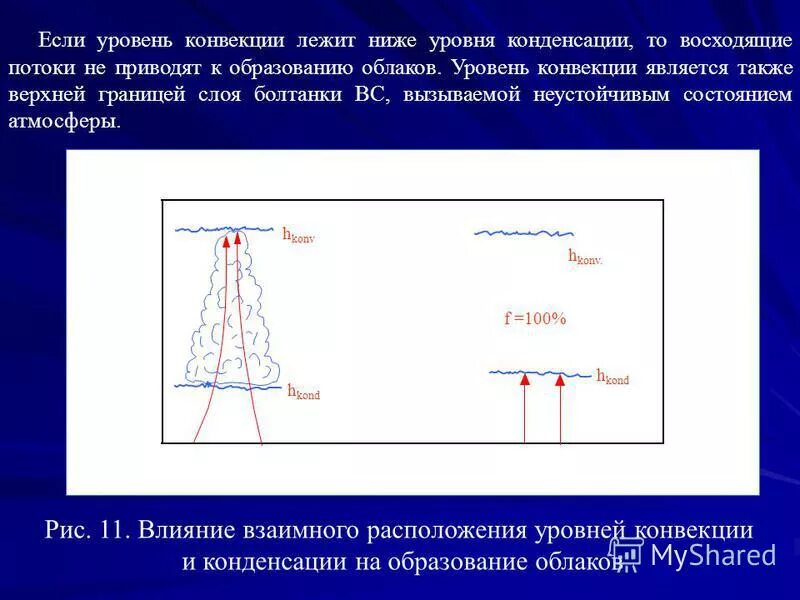 Если уровень конвекции лежит ниже уровня конденсации, то восходящие потоки не приводят к образованию облаков. Уровень конвекции является также верхней границей слоя болтанки ВС, вызываемой неустойчивым состоянием атмосферы.

$h_{konv}$

$h_{kond}$

$h_{konv.}$

f =100%

$h_{kond}$

Рис. 11. Влияние взаимного расположения уровней конвекции и конденсации на образование облаков

MyShared